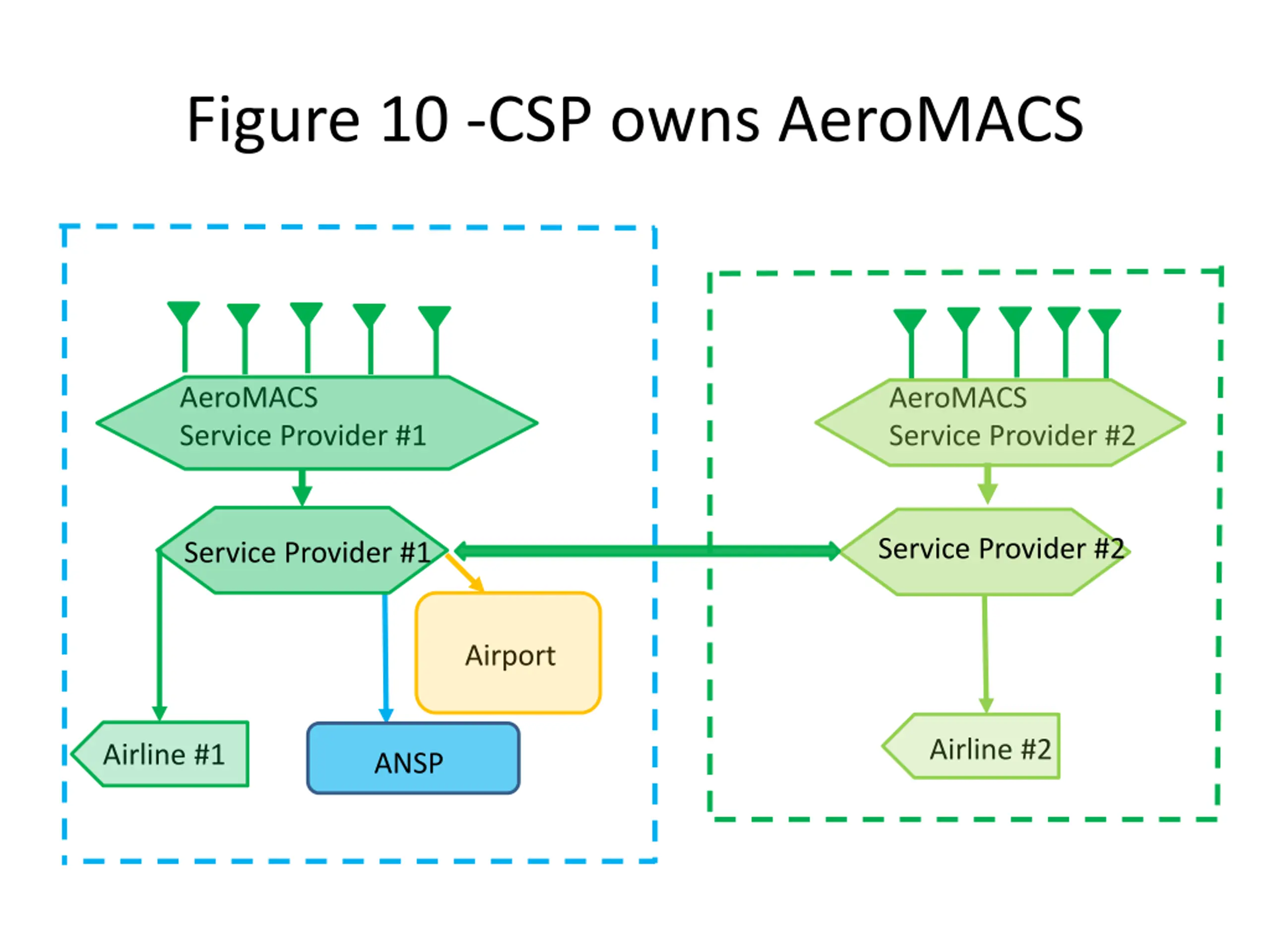 Figure 10 -CSP owns AeroMACS

AeroMACS
Service Provider #1

Service Provider #1

Airport

Airline #1

ANSP

AeroMACS
Service Provider #2

Service Provider #2

Airline #2